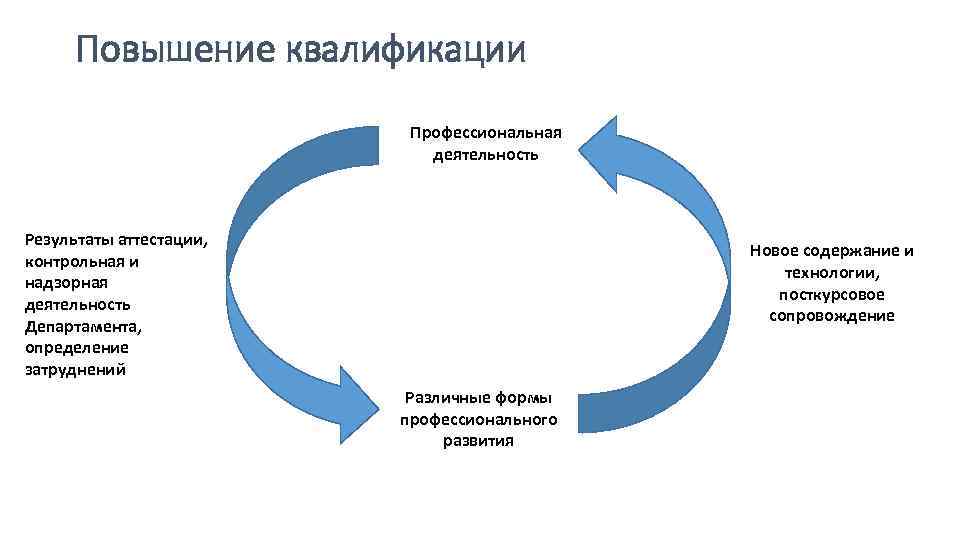 Повышение квалификации

Профессиональная деятельность

Результаты аттестации, контрольная и надзорная деятельность Департамента, определение затруднений

Новое содержание и технологии, посткурсовое сопровождение

Различные формы профессионального развития